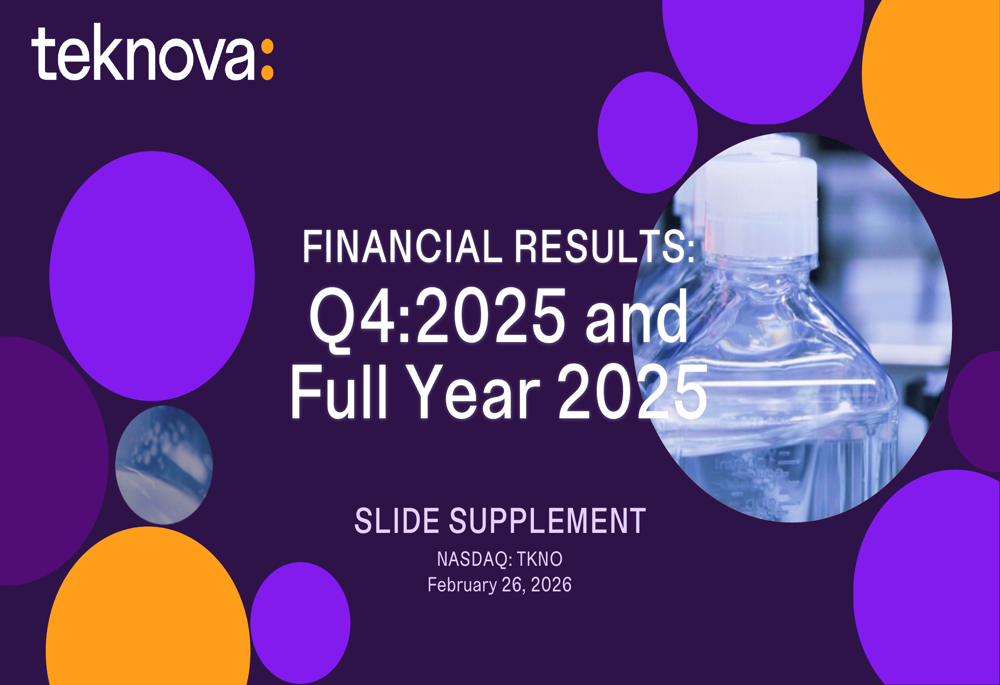 teknova:

FINANCIAL RESULTS:
Q4:2025 and Full Year 2025

SLIDE SUPPLEMENT
NASDAQ: TKNO
February 26, 2026